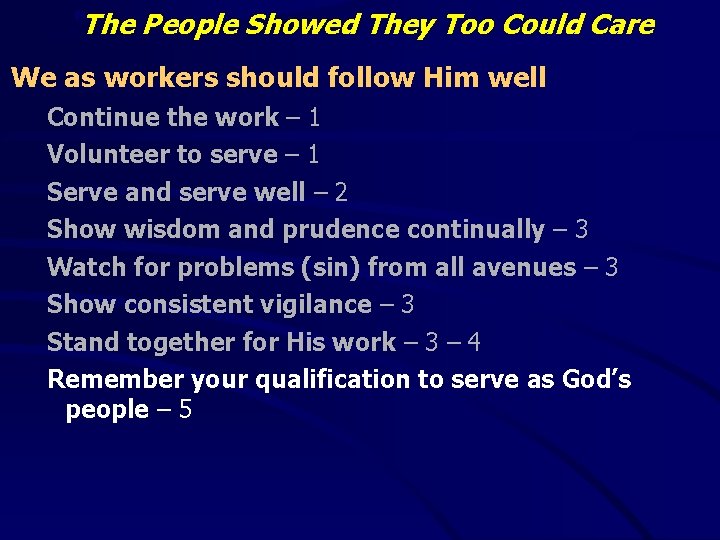 The People Showed They Too Could Care

We as workers should follow Him well

Continue the work – 1

Volunteer to serve – 1

Serve and serve well – 2

Show wisdom and prudence continually – 3

Watch for problems (sin) from all avenues – 3

Show consistent vigilance – 3

Stand together for His work – 3 – 4

Remember your qualification to serve as God's people – 5